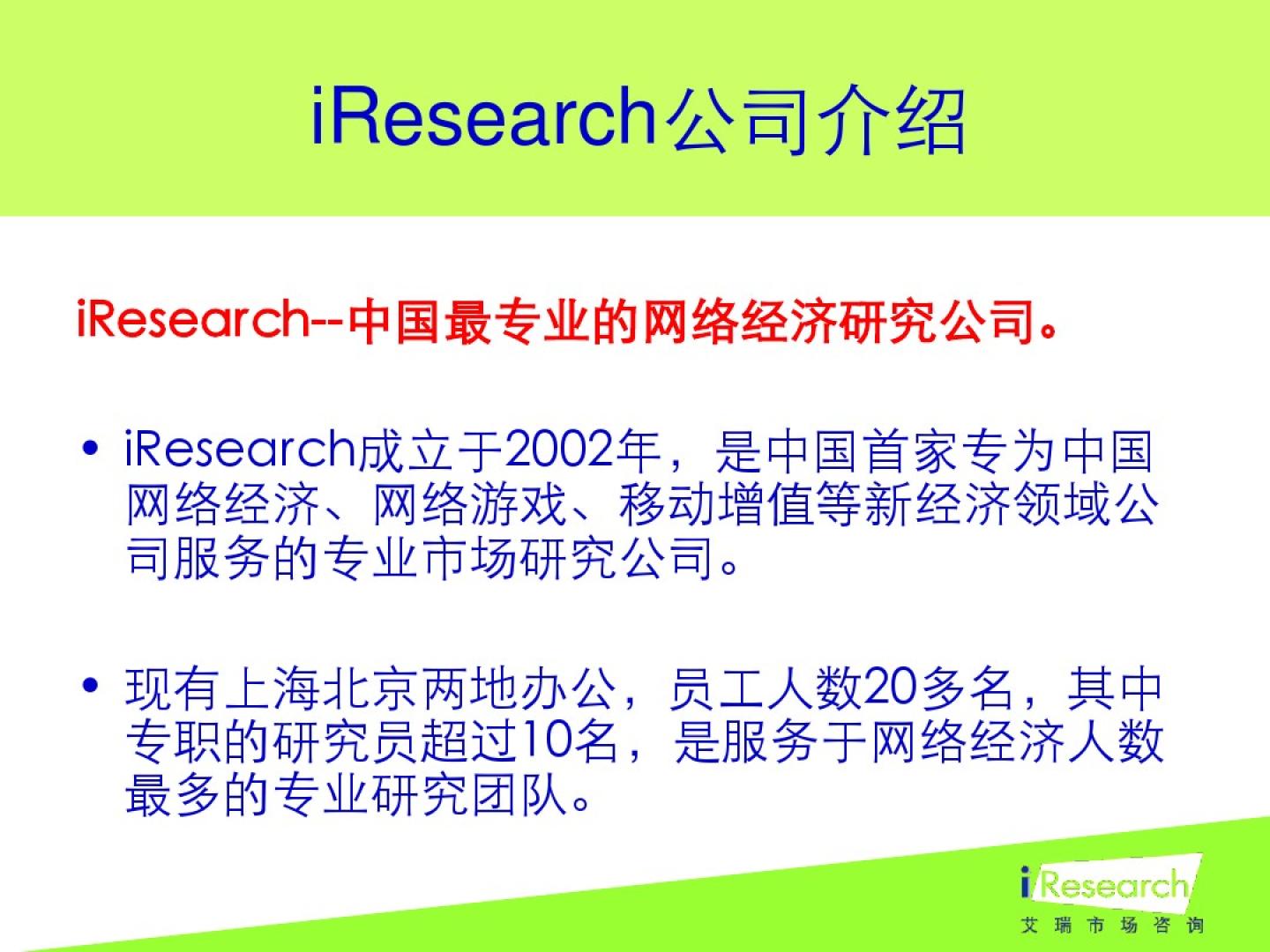 iResearch公司介绍

iResearch--中国最专业的网络经济研究公司。

• iResearch成立于2002年，是中国首家专为中国网络经济、网络游戏、移动增值等新经济领域公司服务的专业市场研究公司。

• 现有上海北京两地办公，员工人数20多名，其中专职的研究员超过10名，是服务于网络经济人数最多的专业研究团队。

iResearch
艾瑞市场咨询